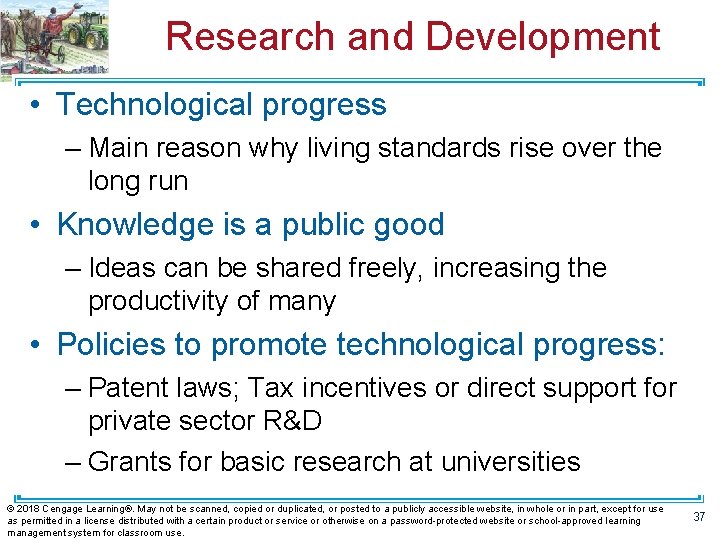 Research and Development

• Technological progress
– Main reason why living standards rise over the long run

• Knowledge is a public good
– Ideas can be shared freely, increasing the productivity of many

• Policies to promote technological progress:
– Patent laws; Tax incentives or direct support for private sector R&D
– Grants for basic research at universities

© 2018 Cengage Learning®. May not be scanned, copied or duplicated, or posted to a publicly accessible website, in whole or in part, except for use as permitted in a license distributed with a certain product or service or otherwise on a password-protected website or school-approved learning management system for classroom use.

37